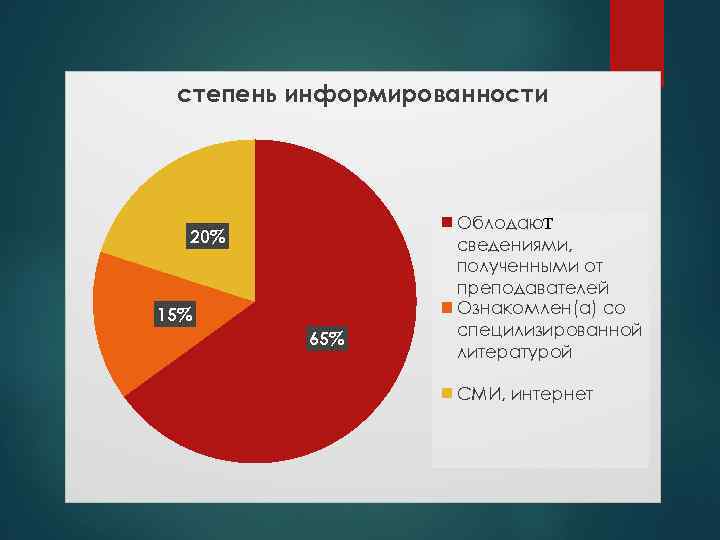 степень информированности

20%

15%

65%

Облодают сведениями, полученными от преподавателей

Ознакомлен(а) со специлизированной литературой

СМИ, интернет